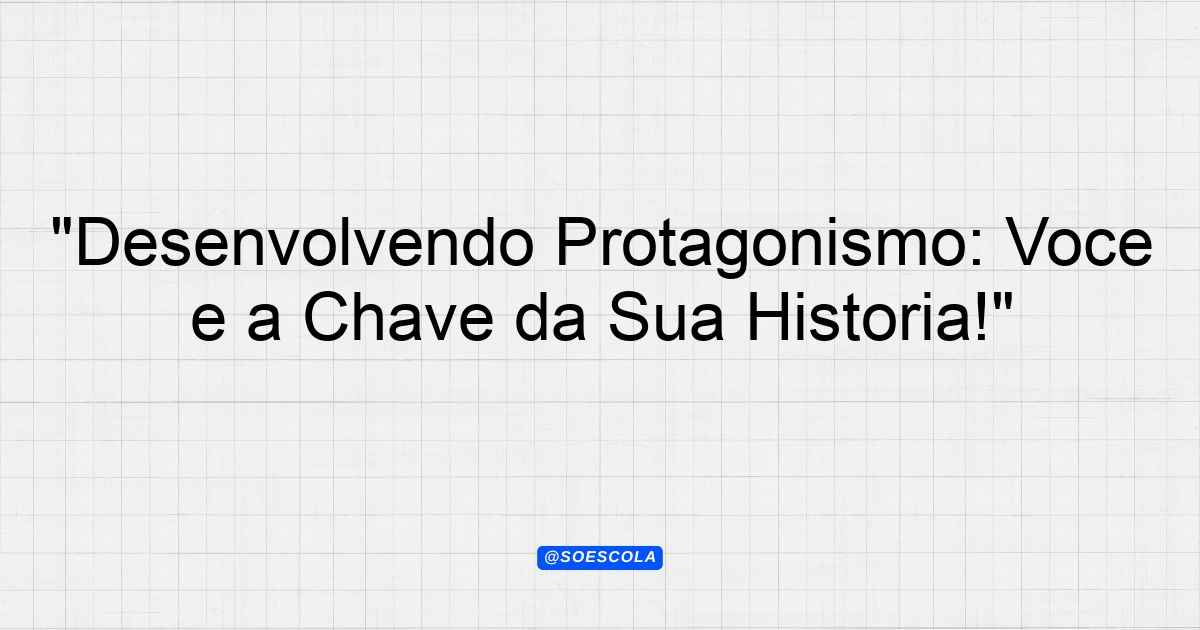 "Desenvolvendo Protagonismo: Voce e a Chave da Sua Historia!"

@SOESCOLA